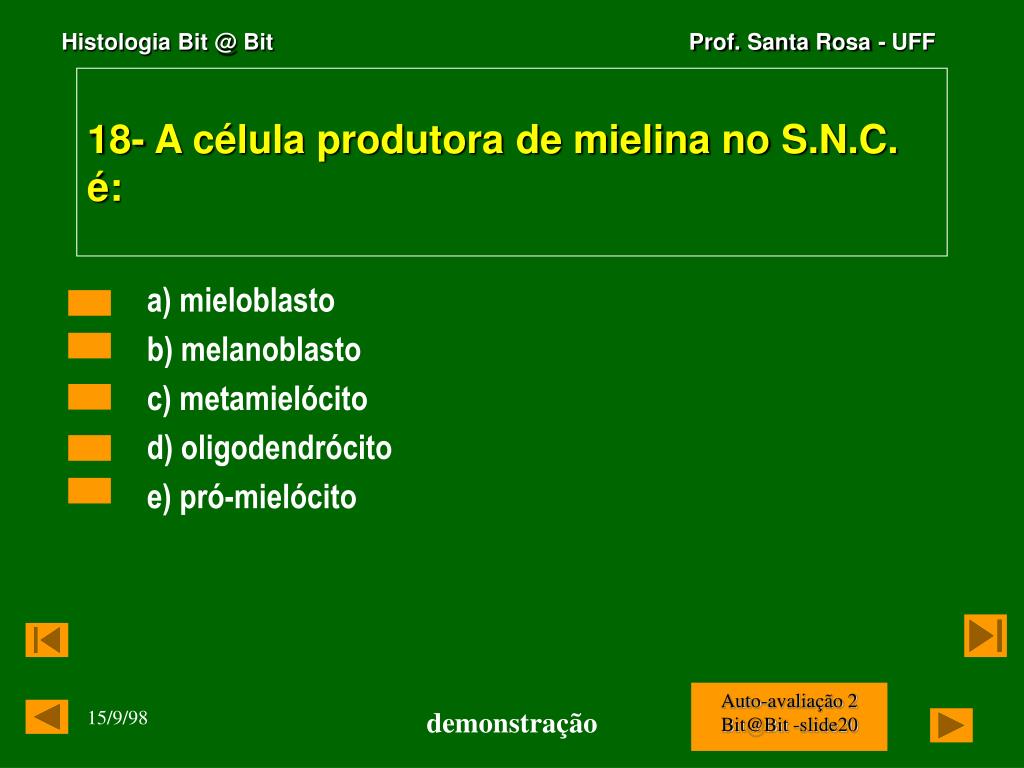 Histologia Bit @ Bit

Prof. Santa Rosa - UFF

18- A célula produtora de mielina no S.N.C. é:

a) mieloblasto
b) melanoblasto
c) metamielócito
d) oligodendrócito
e) pró-mielócito

15/9/98

demonstração

Auto-avaliação 2
Bit@Bit -slide20